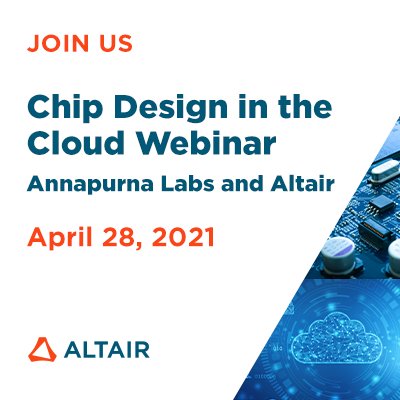 JOIN US

Chip Design in the Cloud Webinar

Annapurna Labs and Altair

April 28, 2021

ALTAIR